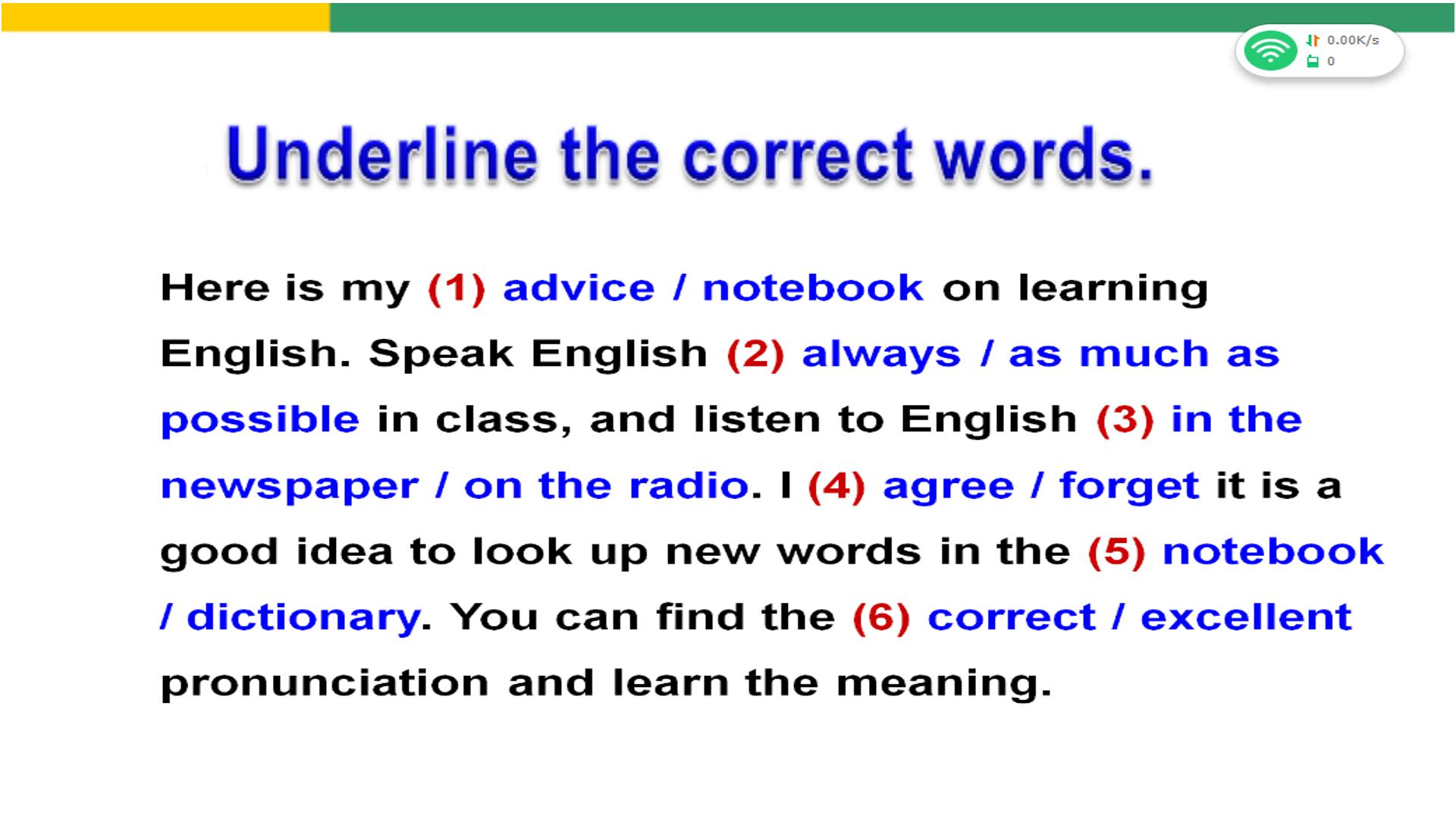 0.00K/s
0

Underline the correct words.

Here is my (1) advice / notebook on learning English. Speak English (2) always / as much as possible in class, and listen to English (3) in the newspaper / on the radio. I (4) agree / forget it is a good idea to look up new words in the (5) notebook / dictionary. You can find the (6) correct / excellent pronunciation and learn the meaning.